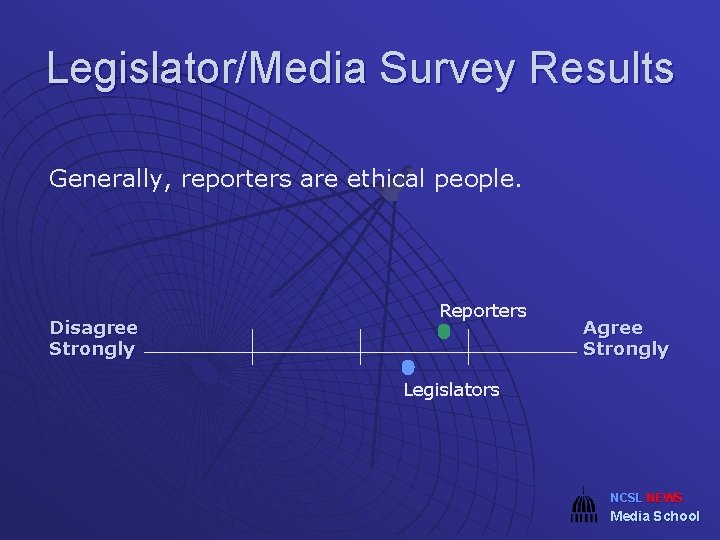 Legislator/Media Survey Results

Generally, reporters are ethical people.

Disagree Strongly

Reporters

Legislators

Agree Strongly

NCSL NEWS
Media School